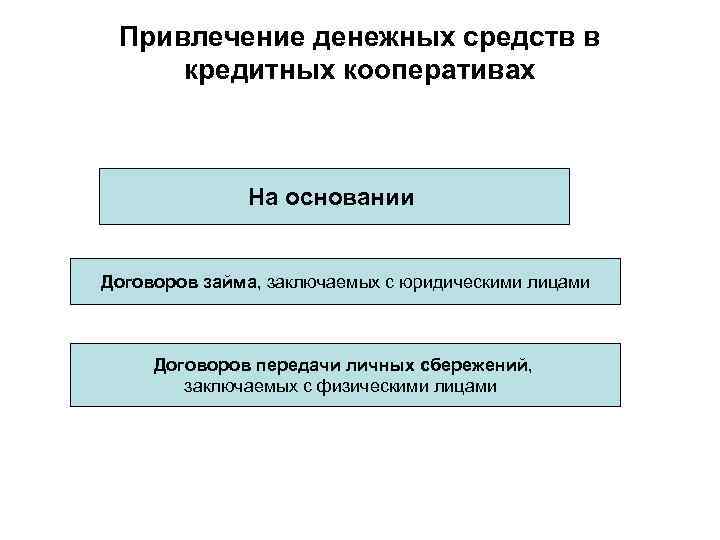 Привлечение денежных средств в кредитных кооперативах

На основании

Договоров займа, заключаемых с юридическими лицами

Договоров передачи личных сбережений, заключаемых с физическими лицами